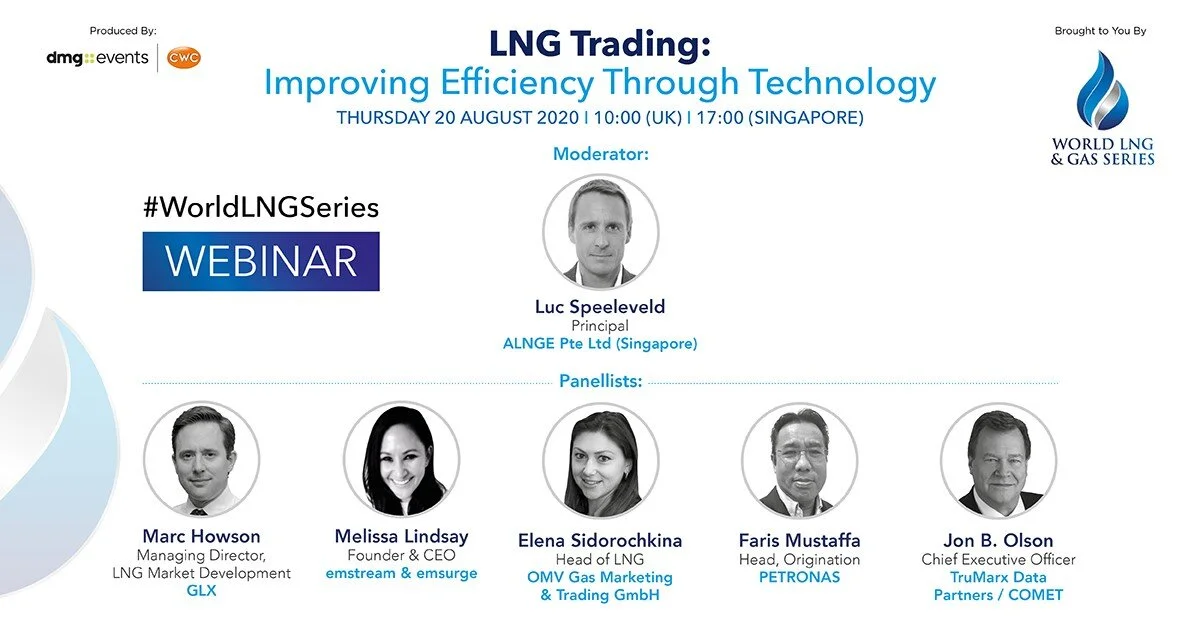 Produced By:
dmg::events | CWC

LNG Trading:
Improving Efficiency Through Technology
THURSDAY 20 AUGUST 2020 | 10:00 (UK) | 17:00 (SINGAPORE)

Brought to You By
WORLD LNG & GAS SERIES

#WorldLNGSeries
WEBINAR

Moderator:
Luc Speeleveld
Principal
ALNGE Pte Ltd (Singapore)

Panellists:

Marc Howson
Managing Director, LNG Market Development
GLX

Melissa Lindsay
Founder & CEO
emstream & emsurge

Elena Sidorochkina
Head of LNG
OMV Gas Marketing & Trading GmbH

Faris Mustaffa
Head, Origination
PETRONAS

Jon B. Olson
Chief Executive Officer
TruMarx Data Partners / COMET